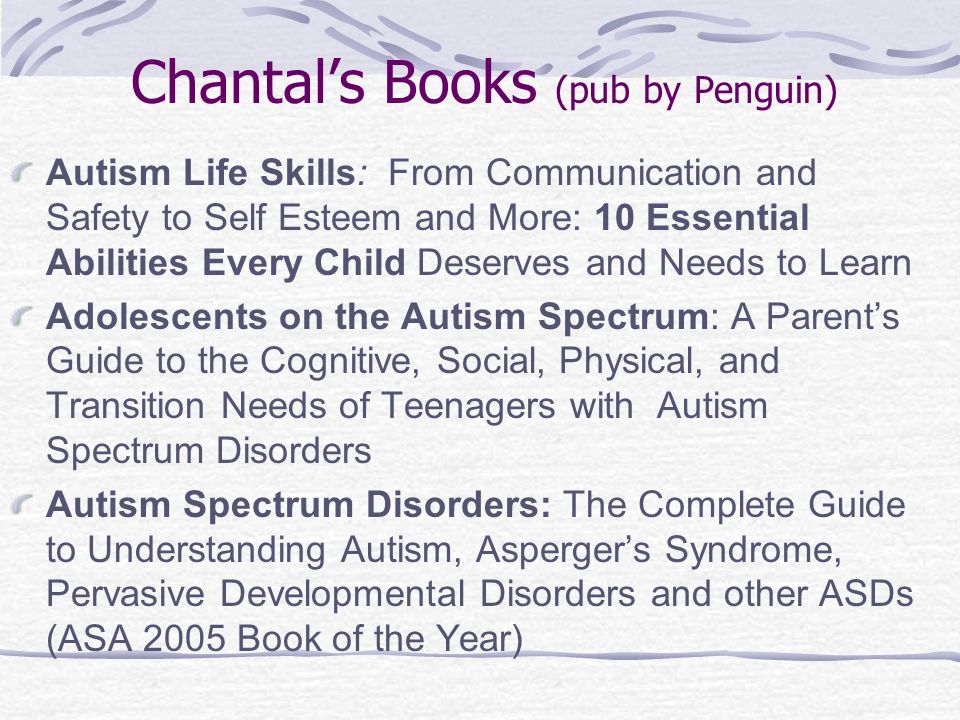 Chantal's Books (pub by Penguin)

Autism Life Skills: From Communication and Safety to Self Esteem and More: 10 Essential Abilities Every Child Deserves and Needs to Learn

Adolescents on the Autism Spectrum: A Parent's Guide to the Cognitive, Social, Physical, and Transition Needs of Teenagers with Autism Spectrum Disorders

Autism Spectrum Disorders: The Complete Guide to Understanding Autism, Asperger's Syndrome, Pervasive Developmental Disorders and other ASDs (ASA 2005 Book of the Year)